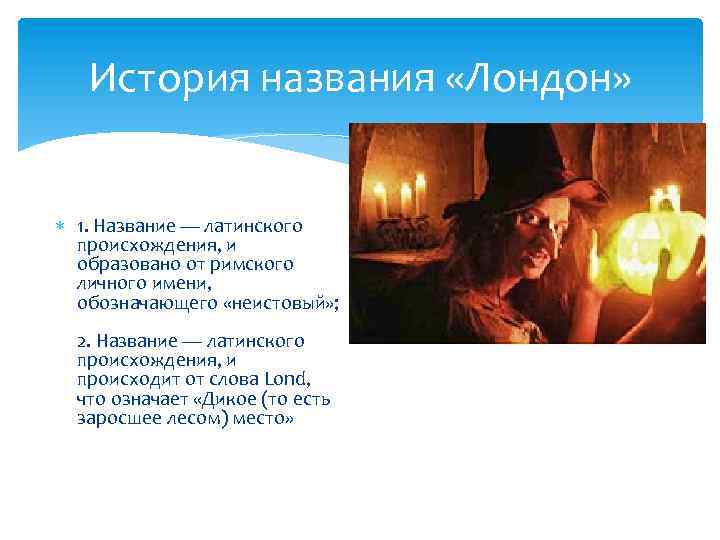 История названия «Лондон»

1. Название — латинского происхождения, и образовано от римского личного имени, обозначающего «неистовый»;

2. Название — латинского происхождения, и происходит от слова Lond, что означает «Дикое (то есть заросшее лесом) место»